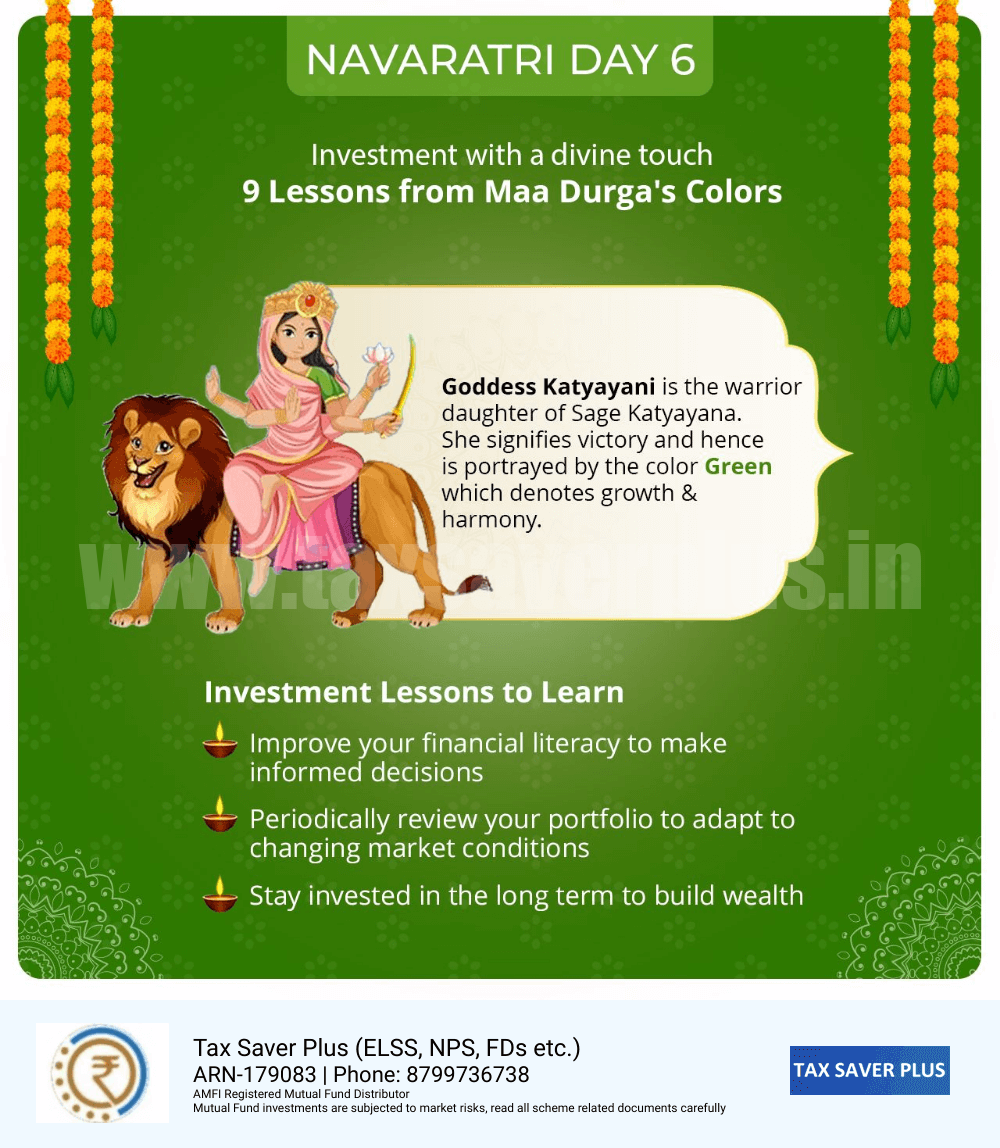 NAVARATRI DAY 6

Investment with a divine touch
9 Lessons from Maa Durga's Colors

Goddess Katyayani is the warrior daughter of Sage Katyayana. She signifies victory and hence is portrayed by the color Green which denotes growth & harmony.

www.taxsaverplus.in

Investment Lessons to Learn

Improve your financial literacy to make informed decisions

Periodically review your portfolio to adapt to changing market conditions

Stay invested in the long term to build wealth

Tax Saver Plus (ELSS, NPS, FDs etc.)
ARN-179083 | Phone: 8799736738
AMFI Registered Mutual Fund Distributor
Mutual Fund investments are subjected to market risks, read all scheme related documents carefully

TAX SAVER PLUS